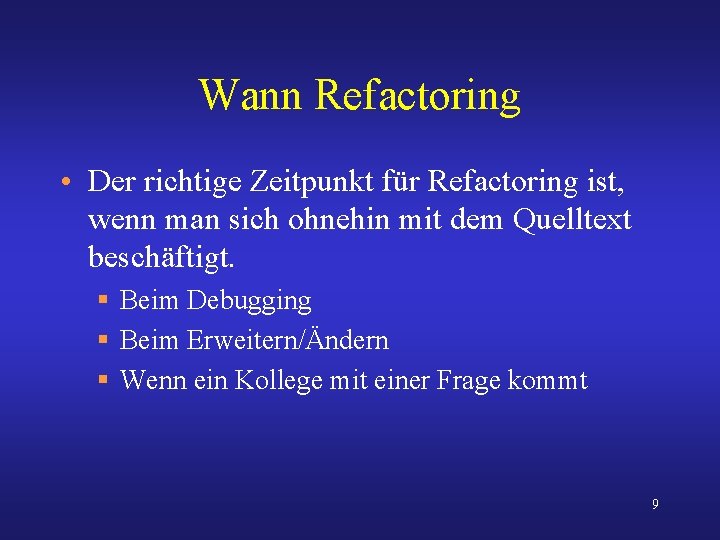 Wann Refactoring

• Der richtige Zeitpunkt für Refactoring ist, wenn man sich ohnehin mit dem Quelltext beschäftigt.

▪ Beim Debugging
▪ Beim Erweitern/Ändern
▪ Wenn ein Kollege mit einer Frage kommt

9